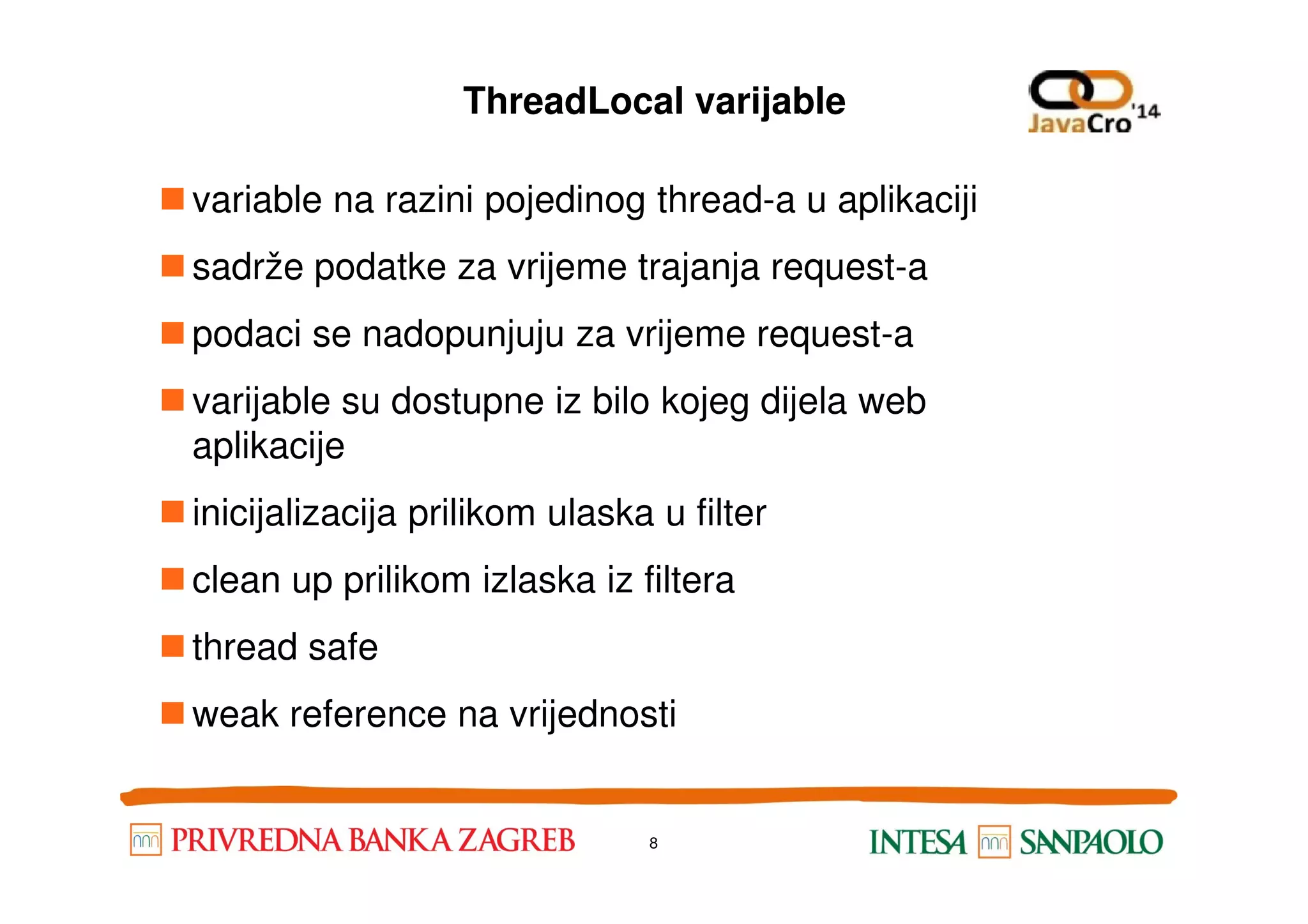 ThreadLocal varijable

JavaCro '14

variable na razini pojedinog thread-a u aplikaciji

sadrže podatke za vrijeme trajanja request-a

podaci se nadopunjuju za vrijeme request-a

varijable su dostupne iz bilo kojeg dijela web aplikacije

inicijalizacija prilikom ulaska u filter

clean up prilikom izlaska iz filtera

thread safe

weak reference na vrijednosti

PRIVREDNA BANKA ZAGREB

8

INTESA SANPAOLO